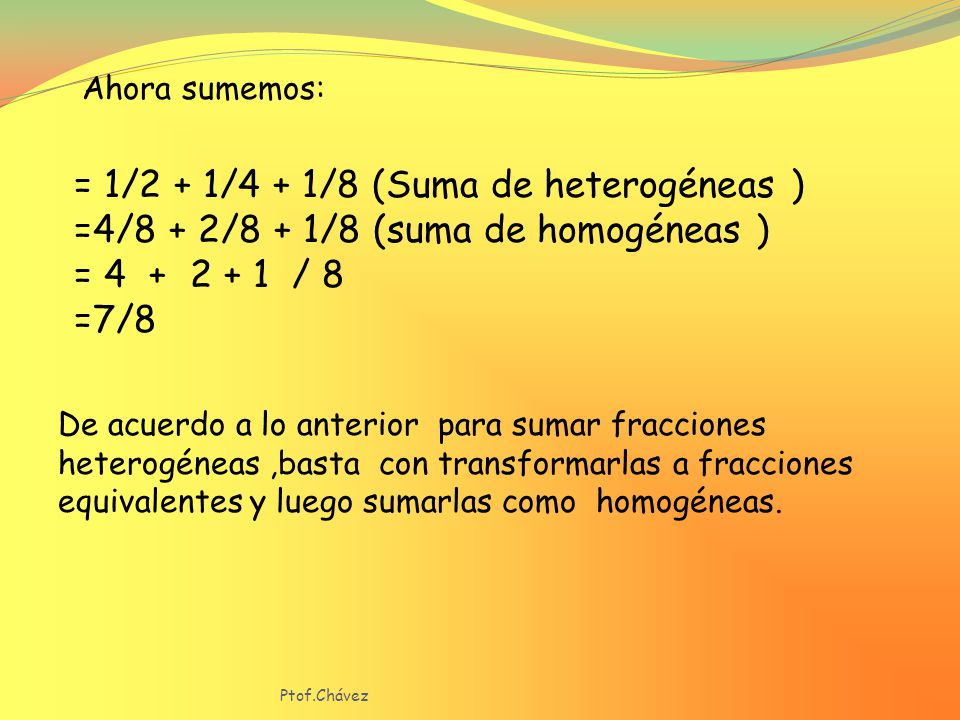 Ahora sumemos:

= 1/2 + 1/4 + 1/8 (Suma de heterogéneas )
=4/8 + 2/8 + 1/8 (suma de homogéneas )
= 4 + 2 + 1 / 8
=7/8

De acuerdo a lo anterior para sumar fracciones heterogéneas ,basta con transformarlas a fracciones equivalentes y luego sumarlas como homogéneas.

Ptof.Chávez